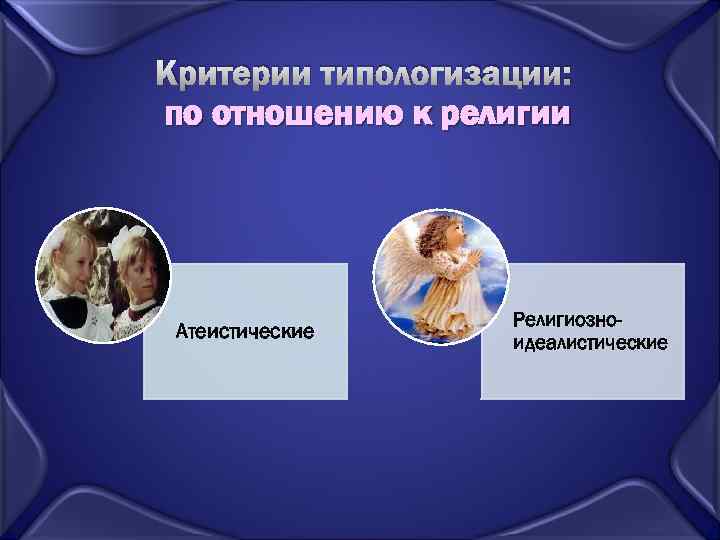 Критерии типологизации:
по отношению к религии

Атеистические

Религиозно-идеалистические